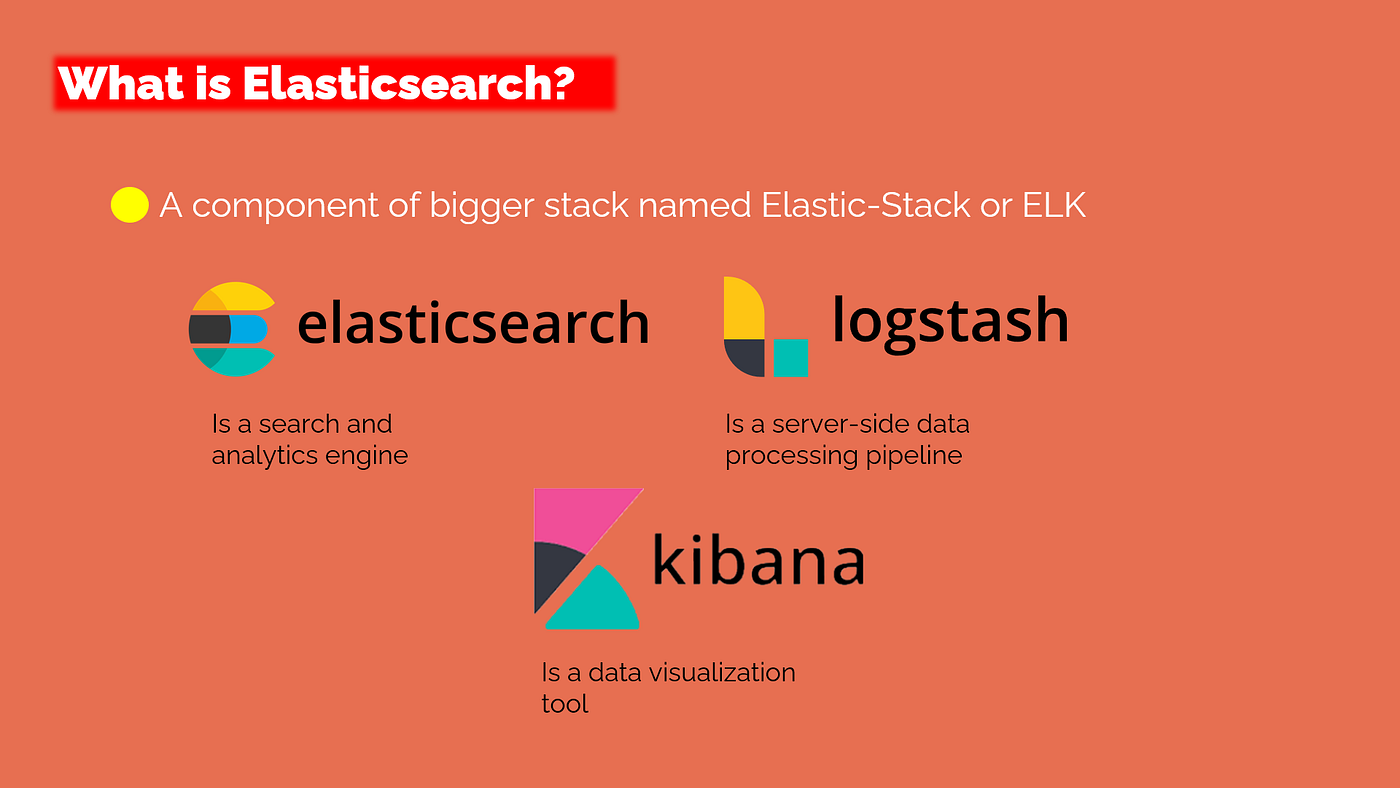 What is Elasticsearch?

A component of bigger stack named Elastic-Stack or ELK

elasticsearch

Is a search and analytics engine

logstash

Is a server-side data processing pipeline

kibana

Is a data visualization tool